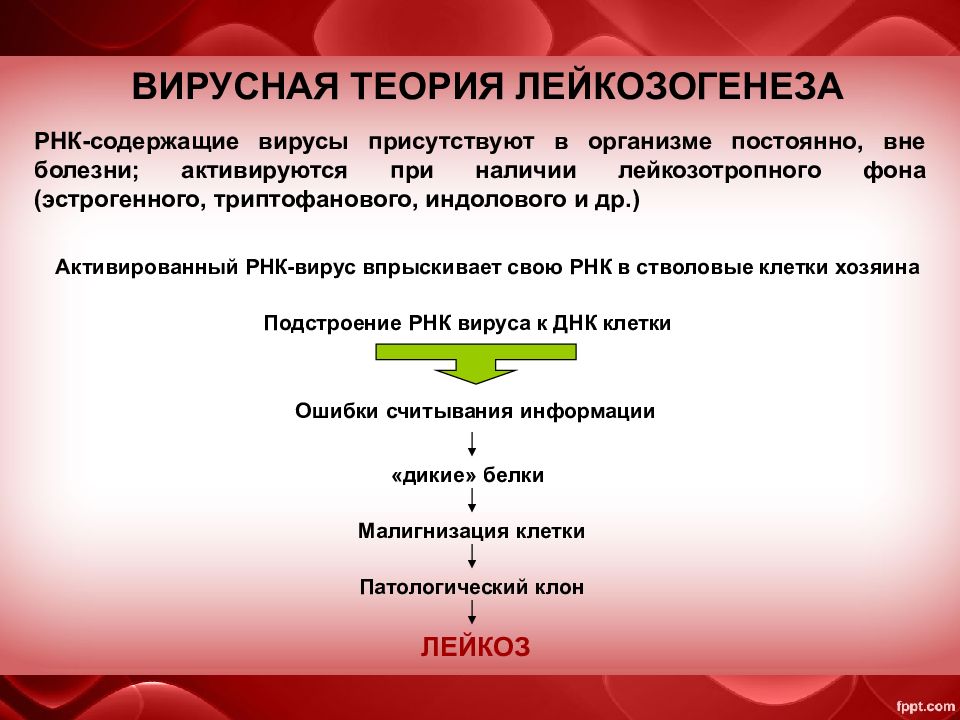 ВИРУСНАЯ ТЕОРИЯ ЛЕЙКОЗОГЕНЕЗА

РНК-содержащие вирусы присутствуют в организме постоянно, вне болезни; активируются при наличии лейкозотропного фона (эстрогенного, триптофанового, индолового и др.)

Активированный РНК-вирус впрыскивает свою РНК в стволовые клетки хозяина

Подстроение РНК вируса к ДНК клетки

Ошибки считывания информации

«дикие» белки

Малигнизация клетки

Патологический клон

ЛЕЙКОЗ

fppt.com